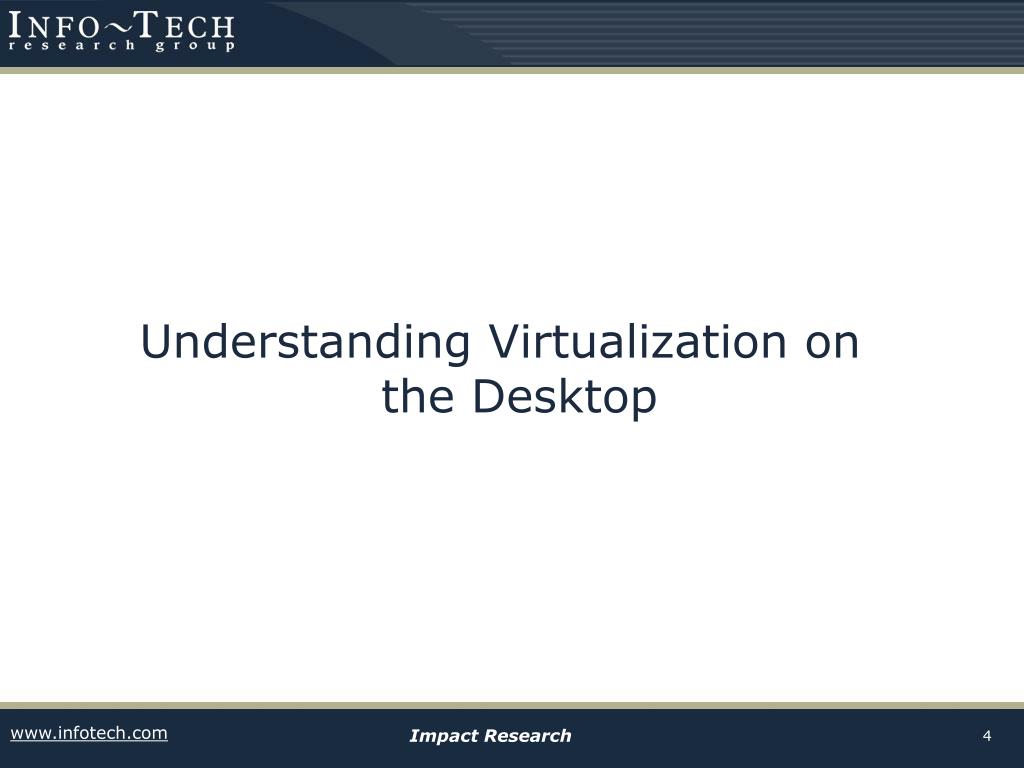 INFO~TECH
research group

Understanding Virtualization on the Desktop

www.infotech.com

Impact Research

4